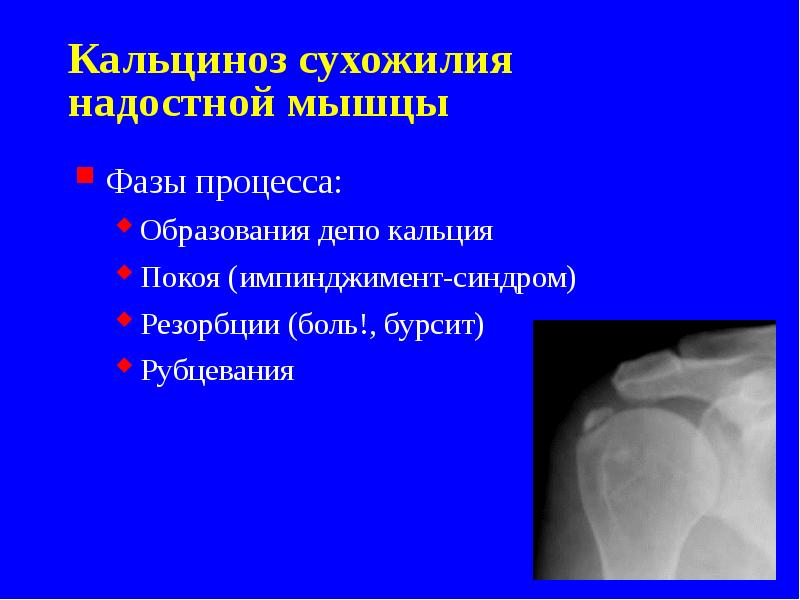 Кальциноз сухожилия надостной мышцы

Фазы процесса:

Образования депо кальция

Покоя (импинджимент-синдром)

Резорбции (боль!, бурсит)

Рубцевания